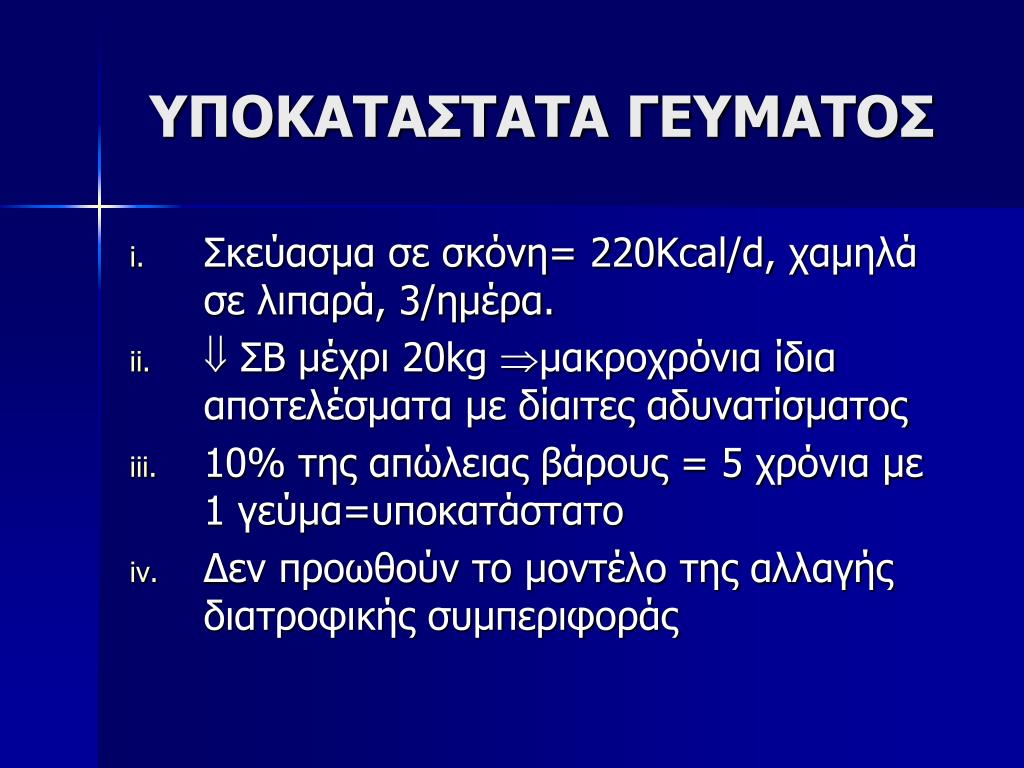 ΥΠΟΚΑΤΑΣΤΑΤΑ ΓΕΥΜΑΤΟΣ

i. Σκεύασμα σε σκόνη= 220Kcal/d, χαμηλά σε λιπαρά, 3/ημέρα.

ii. $\Downarrow$ ΣΒ μέχρι 20kg $\Rightarrow$μακροχρόνια ίδια αποτελέσματα με δίαιτες αδυνατίσματος

iii. 10% της απώλειας βάρους = 5 χρόνια με 1 γεύμα=υποκατάστατο

iv. Δεν προωθούν το μοντέλο της αλλαγής διατροφικής συμπεριφοράς